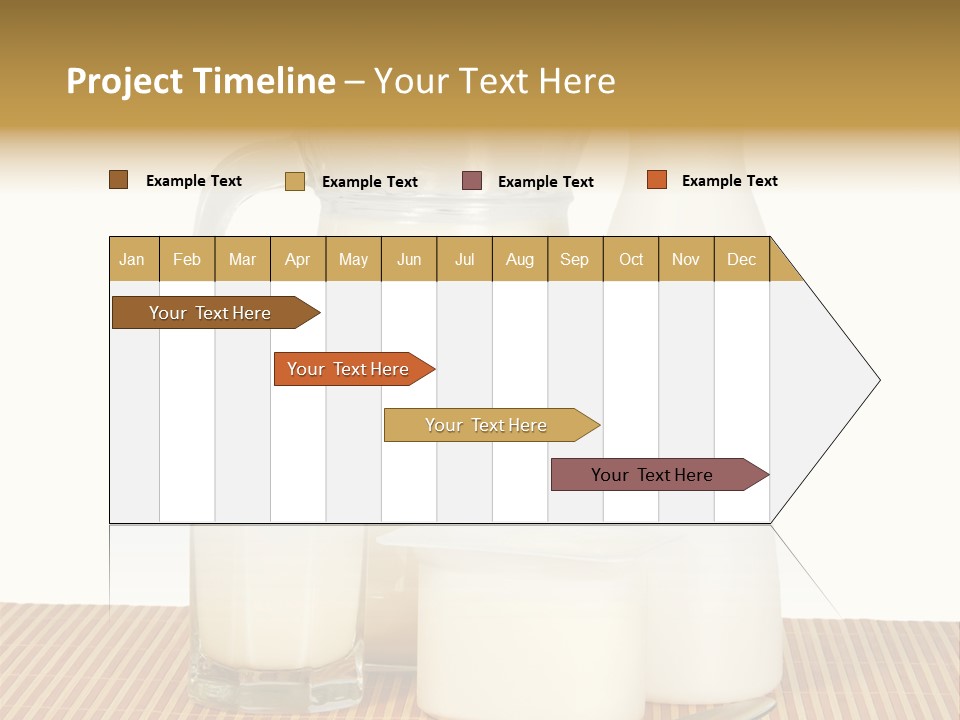 Project Timeline – Your Text Here

Example Text Example Text Example Text Example Text

| Jan | Feb | Mar | Apr | May | Jun | Jul | Aug | Sep | Oct | Nov | Dec |
|---|---|---|---|---|---|---|---|---|---|---|---|

Your Text Here

Your Text Here

Your Text Here

Your Text Here